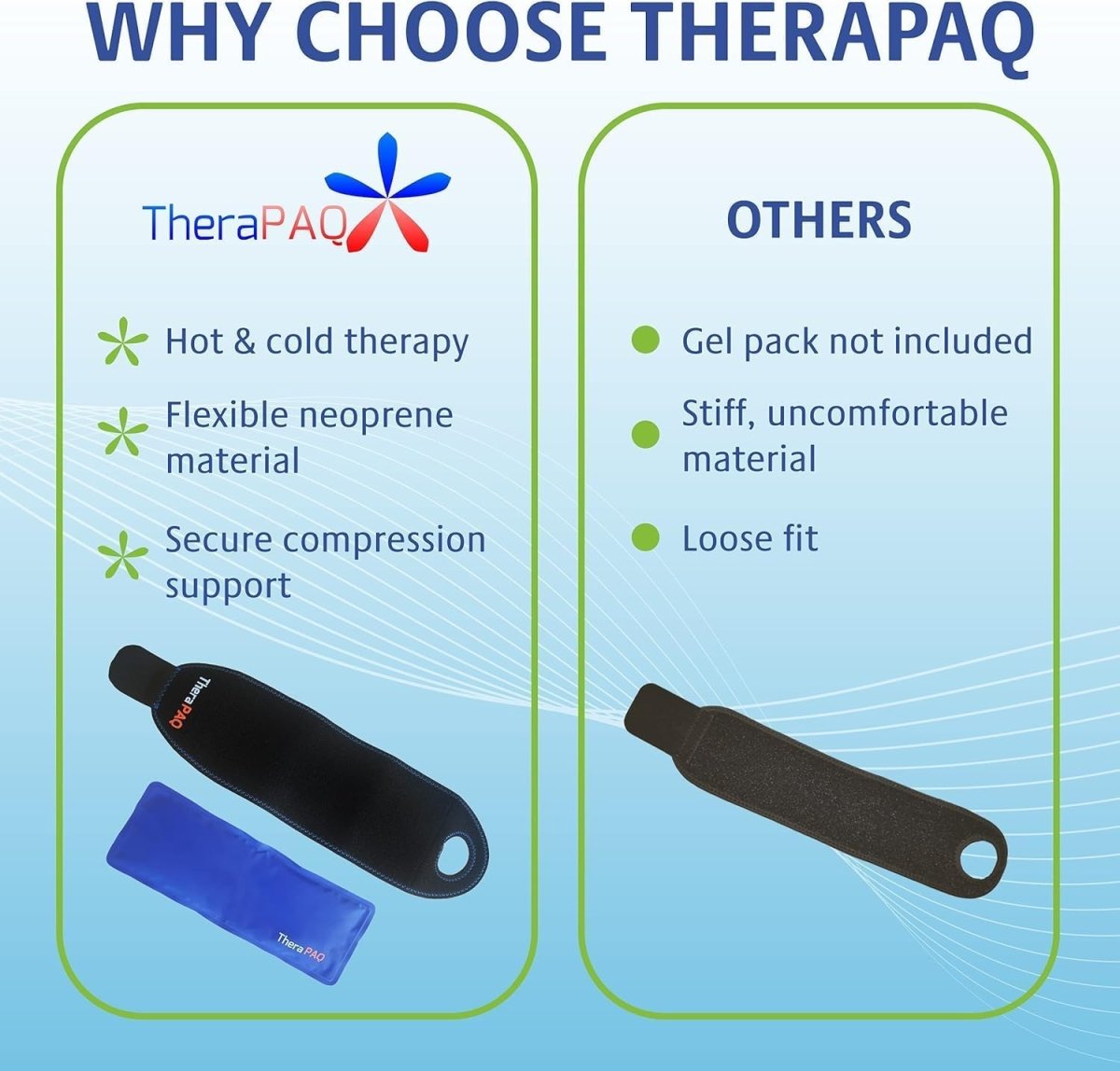 WHY CHOOSE THERAPAQ

TheraPAQ

Hot & cold therapy

Flexible neoprene material

Secure compression support

TheraPAQ

TheraPAQ

OTHERS

Gel pack not included

Stiff, uncomfortable material

Loose fit